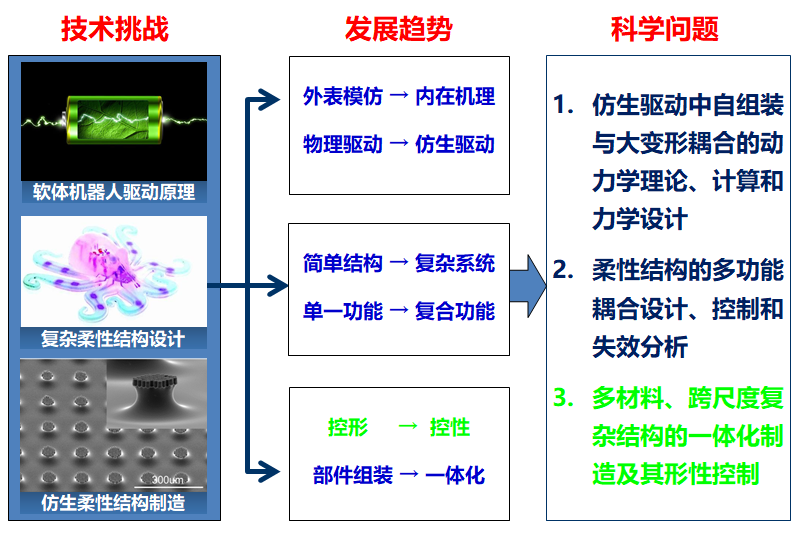 技术挑战

软体机器人驱动原理

复杂柔性结构设计

300um

仿生柔性结构制造

发展趋势

外表模仿 → 内在机理

物理驱动 → 仿生驱动

简单结构 → 复杂系统

单一功能 → 复合功能

控形 → 控性

部件组装 → 一体化

科学问题

1. 仿生驱动中自组装与大变形耦合的动力学理论、计算和力学设计

2. 柔性结构的多功能耦合设计、控制和失效分析

3. 多材料、跨尺度复杂结构的一体化制造及其形性控制